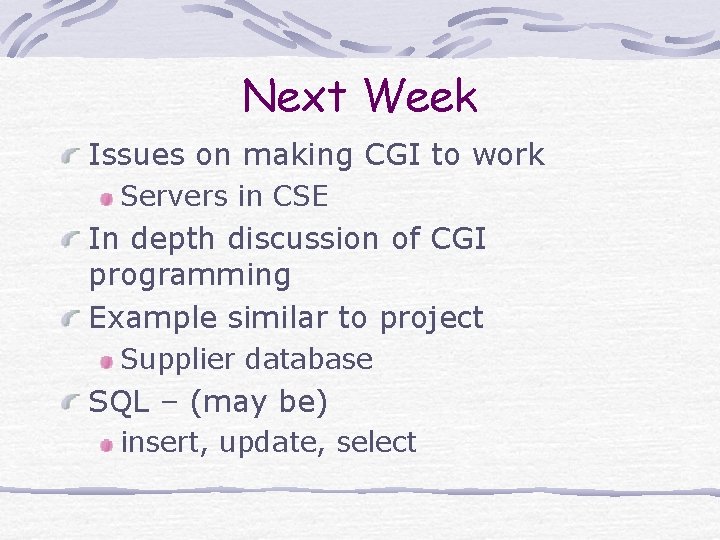 Next Week

Issues on making CGI to work

Servers in CSE

In depth discussion of CGI programming

Example similar to project

Supplier database

SQL – (may be)

insert, update, select